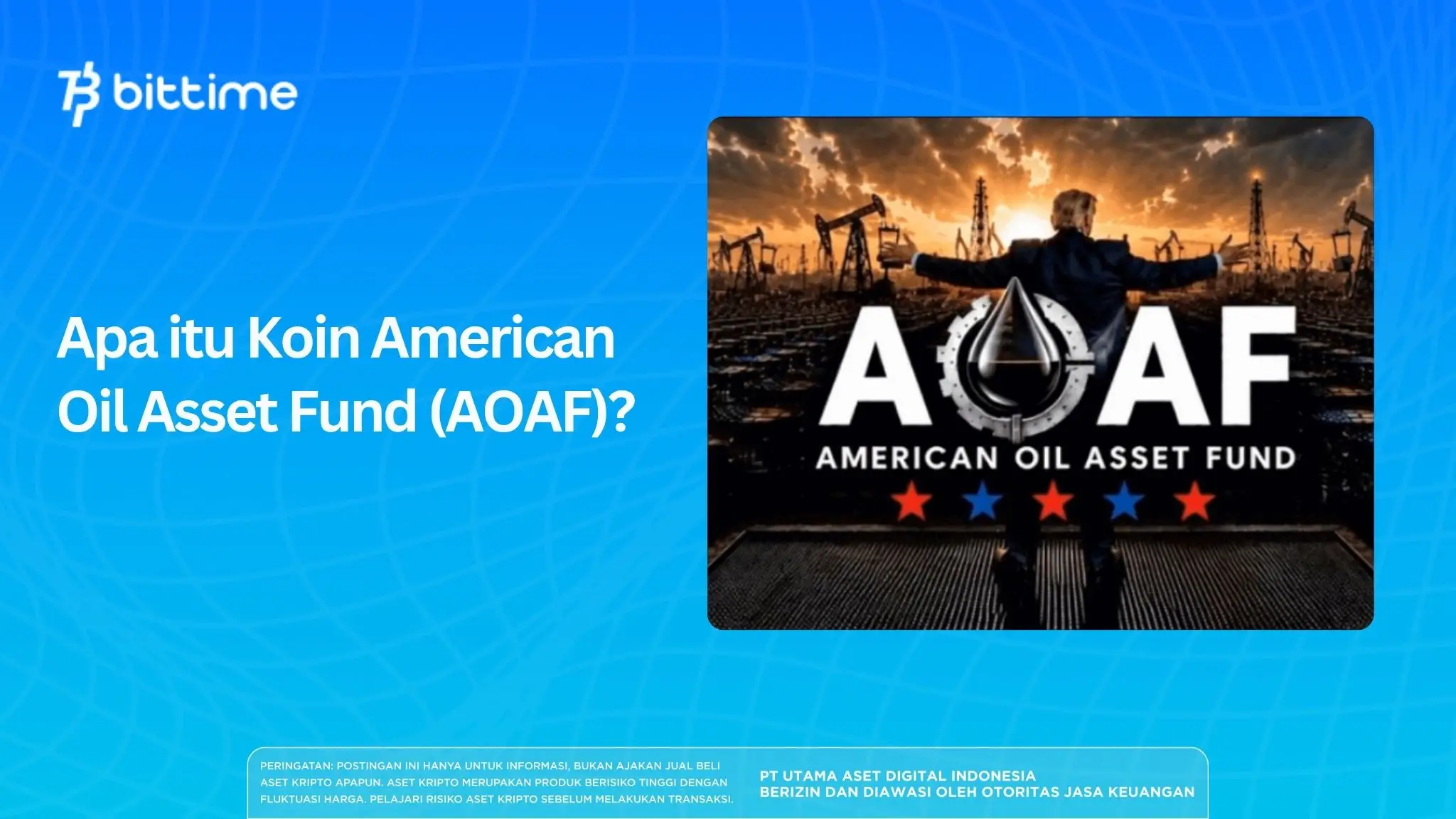 bittime

Apa itu Koin American Oil Asset Fund (AOAF)?

AOAF
AMERICAN OIL ASSET FUND

PERINGATAN: POSTINGAN INI HANYA UNTUK INFORMASI, BUKAN AJAKAN JUAL BELI ASET KRIPTO APAPUN. ASET KRIPTO MERUPAKAN PRODUK BERISIKO TINGGI DENGAN FLUKTUASI HARGA. PELAJARI RISIKO ASET KRIPTO SEBELUM MELAKUKAN TRANSAKSI.

PT UTAMA ASET DIGITAL INDONESIA
BERIZIN DAN DIAWASI OLEH OTORITAS JASA KEUANGAN